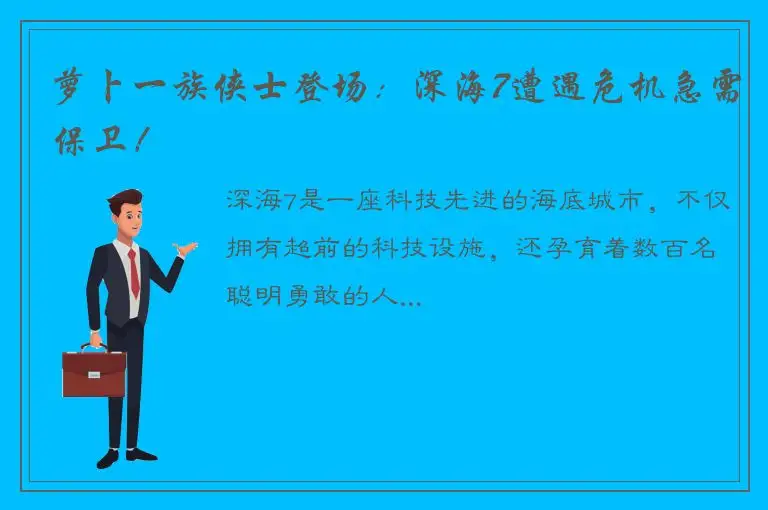 萝卜一族侠士登场：深海7遭遇危机急需保卫！

深海7是一座科技先进的海底城市，不仅拥有超前的科技设施，还孕育着数百名聪明勇敢的人...